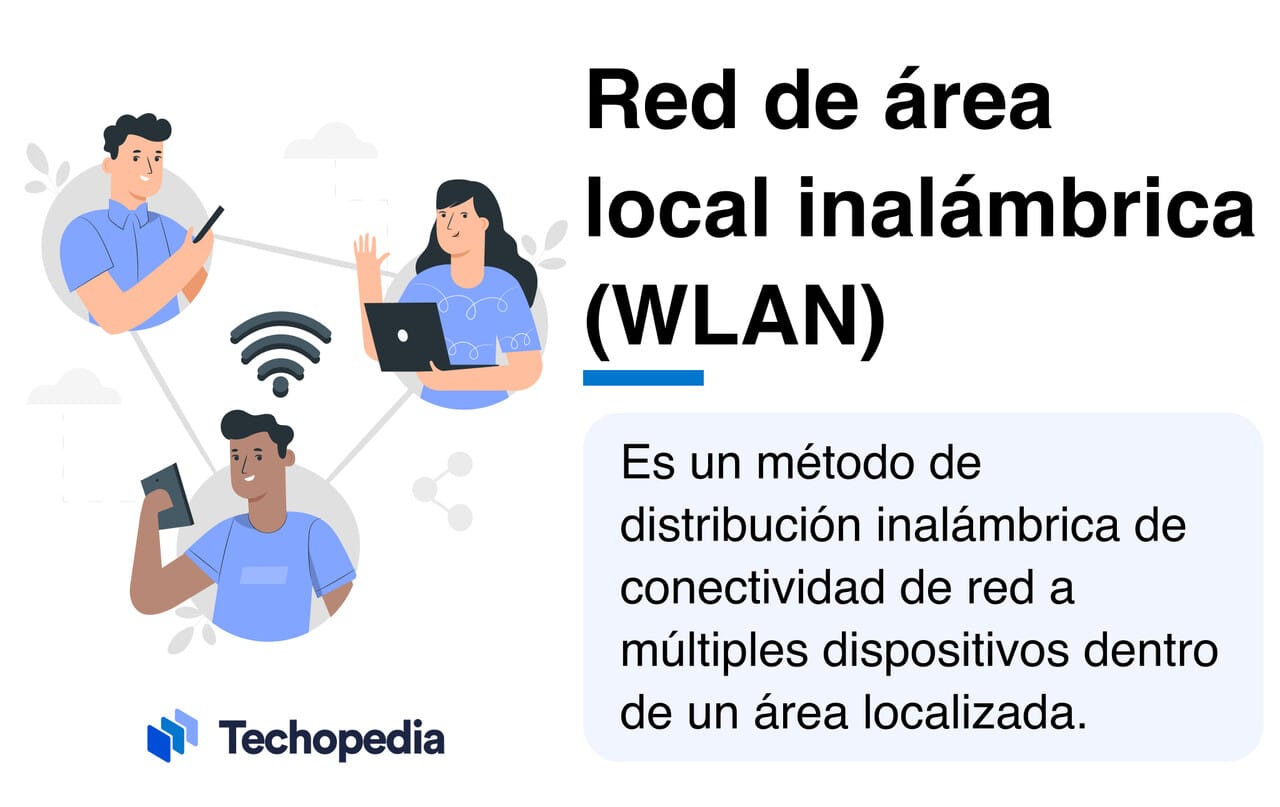 Red de área local inalámbrica (WLAN)

Es un método de distribución inalámbrica de conectividad de red a múltiples dispositivos dentro de un área localizada.

Techopedia